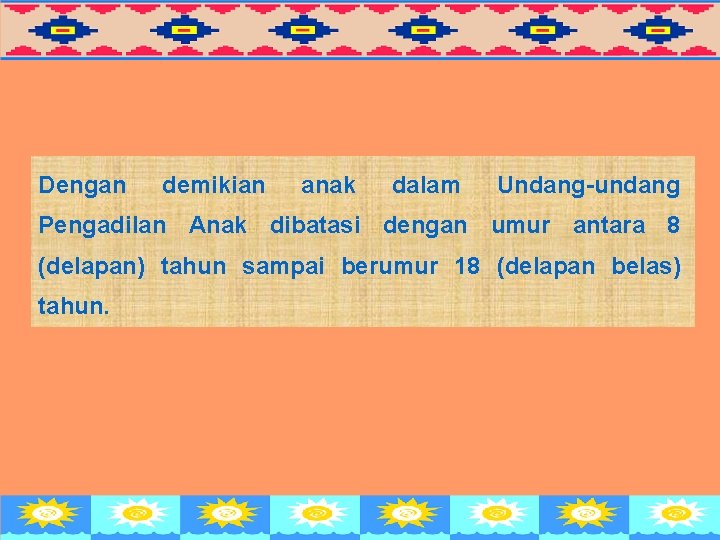 Dengan demikian anak dalam Undang-undang Pengadilan Anak dibatasi dengan umur antara 8 (delapan) tahun sampai berumur 18 (delapan belas) tahun.